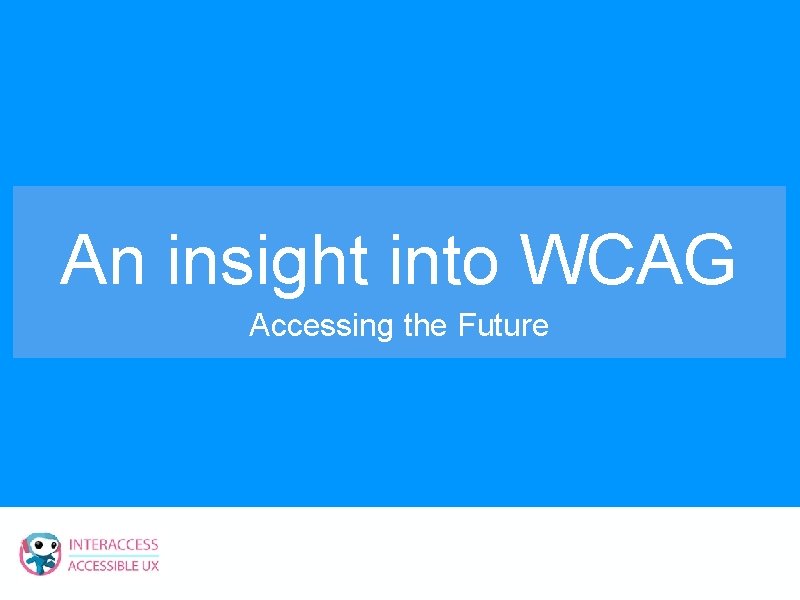 An insight into WCAG

Accessing the Future

INTERACCESS
ACCESSIBLE UX